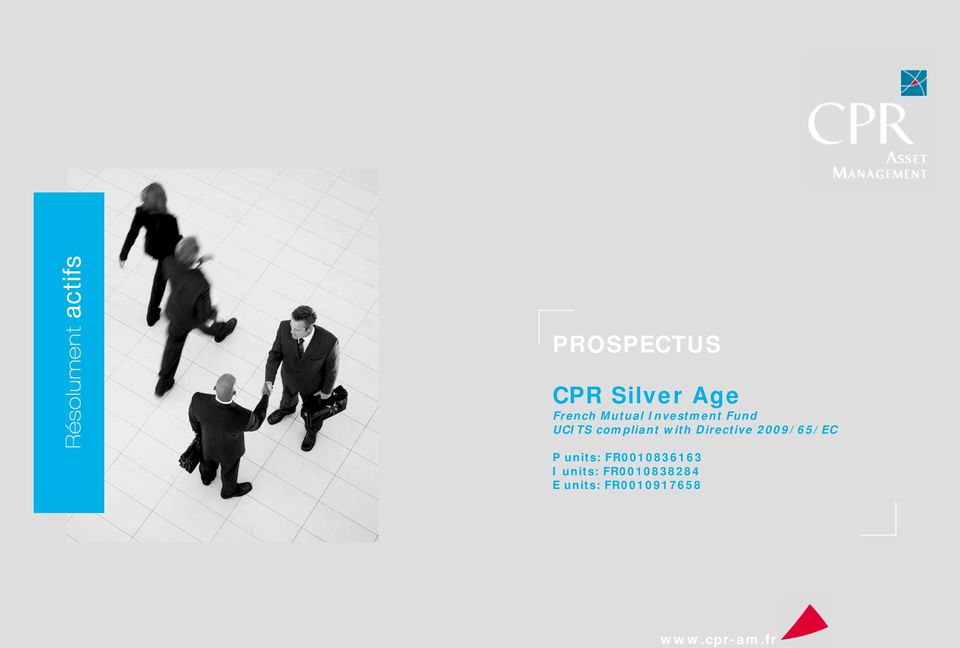 CPR
ASSET MANAGEMENT

Résolument actifs

PROSPECTUS

CPR Silver Age
French Mutual Investment Fund
UCITS compliant with Directive 2009/65/EC

P units: FR0010836163
I units: FR0010838284
E units: FR0010917658

www.cpr-am.fr